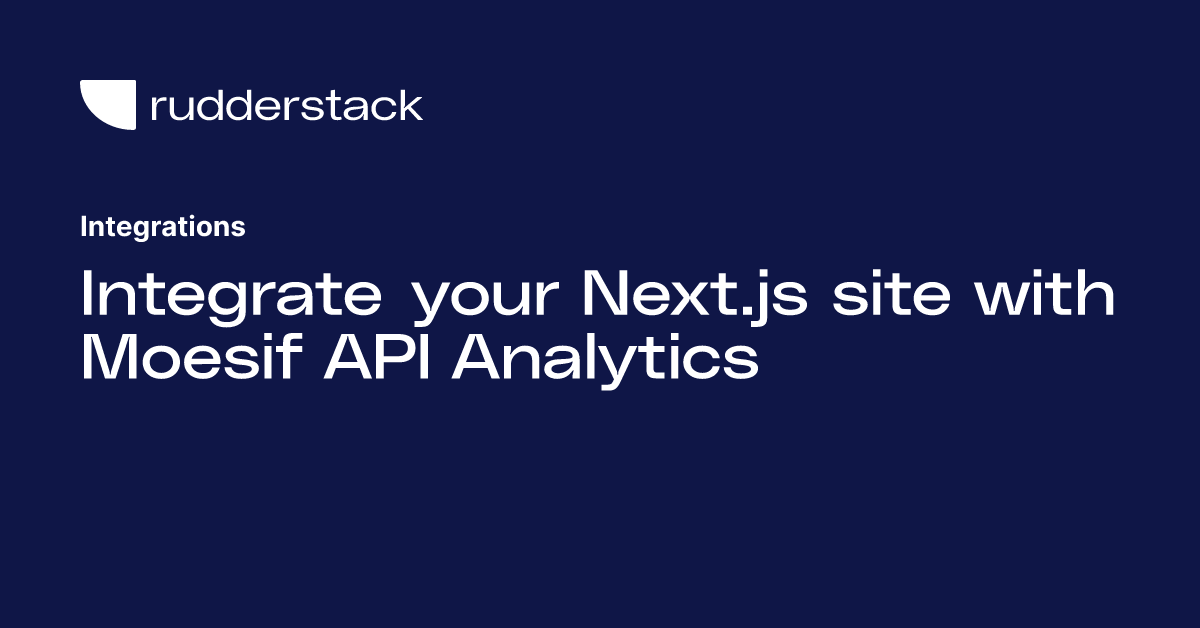 rudderstack

Integrations

Integrate your Next.js site with Moesif API Analytics